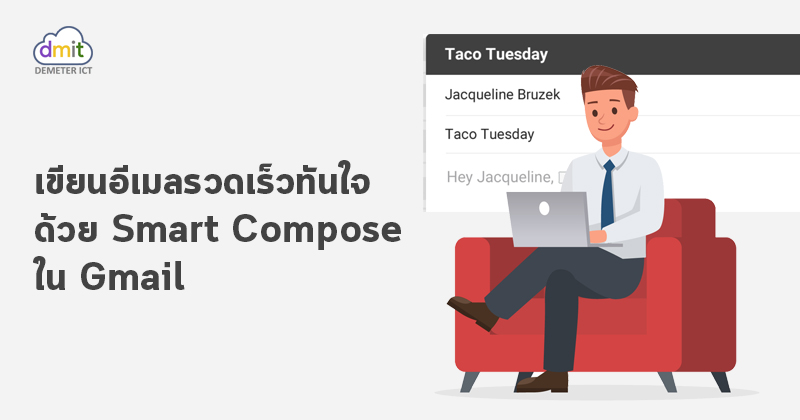 dmit
DEMETER ICT

เขียนอีเมลรวดเร็วทันใจ ด้วย Smart Compose ใน Gmail

Taco Tuesday

Jacqueline Bruzek

Taco Tuesday

Hey Jacqueline,